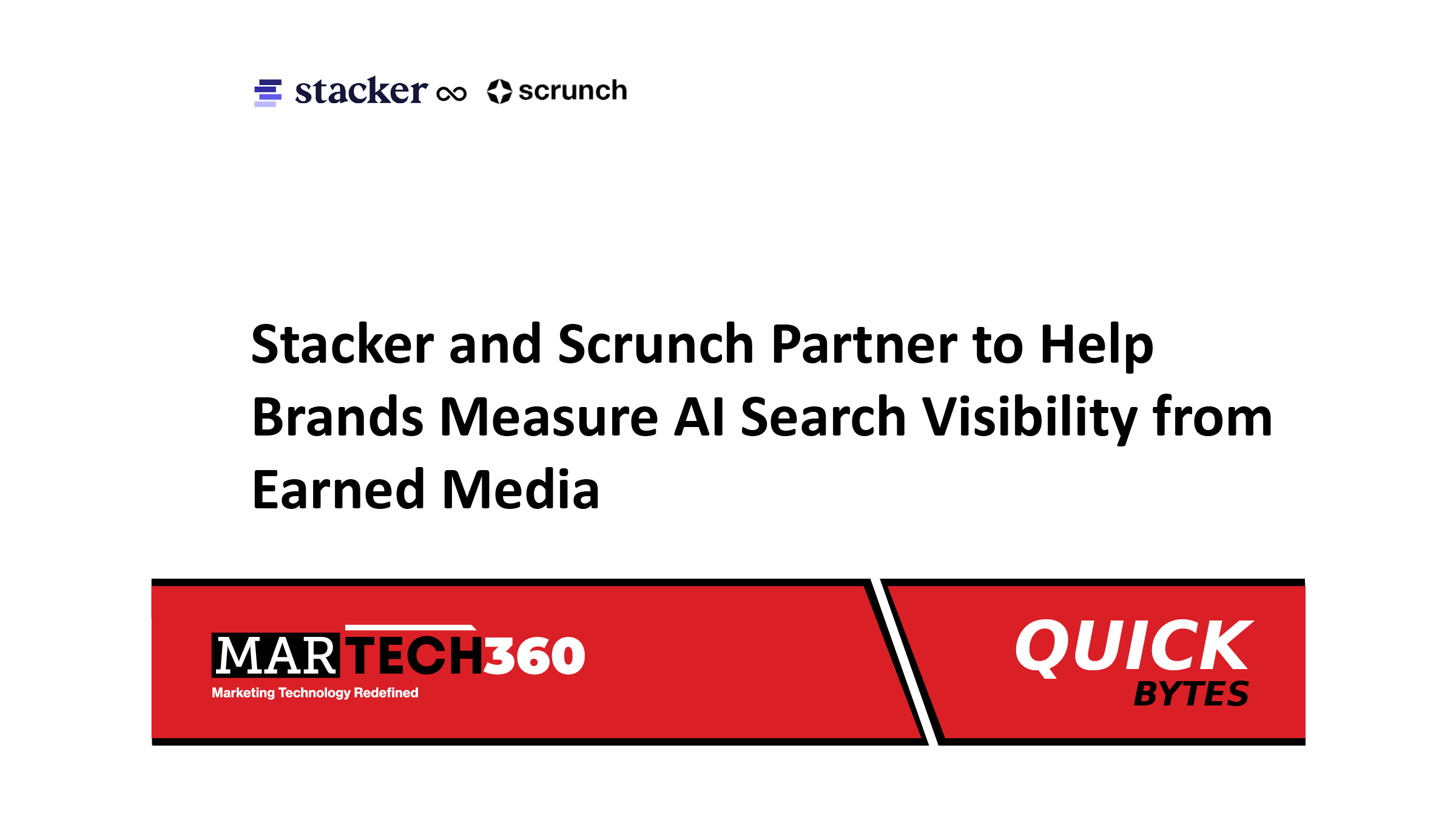 stacker ∞ scrunch

Stacker and Scrunch Partner to Help Brands Measure AI Search Visibility from Earned Media

MARTECH360
Marketing Technology Redefined

QUICK
BYTES